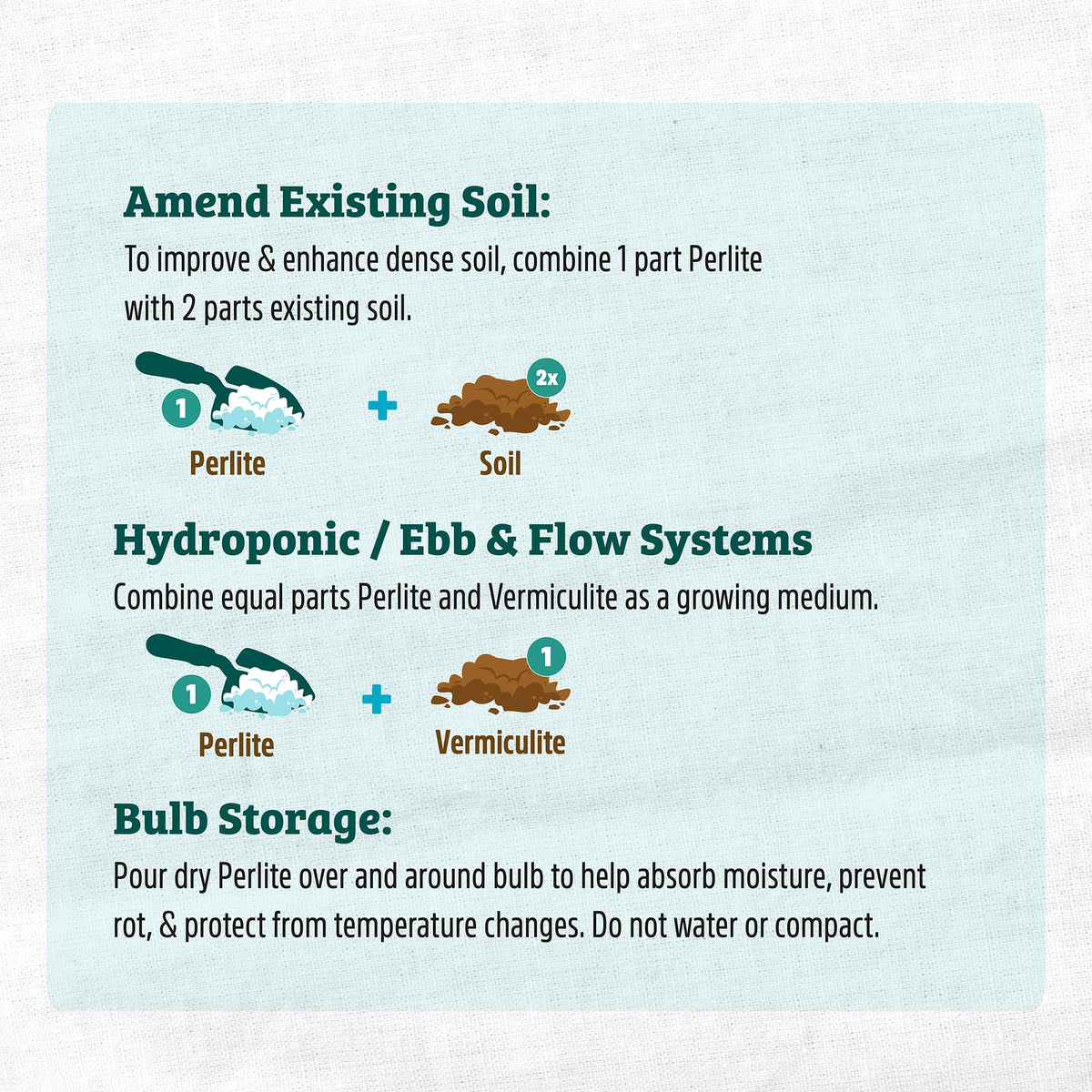 Amend Existing Soil:

To improve & enhance dense soil, combine 1 part Perlite with 2 parts existing soil.

1 Perlite + 2x Soil

Hydroponic / Ebb & Flow Systems

Combine equal parts Perlite and Vermiculite as a growing medium.

1 Perlite + 1 Vermiculite

Bulb Storage:

Pour dry Perlite over and around bulb to help absorb moisture, prevent rot, & protect from temperature changes. Do not water or compact.